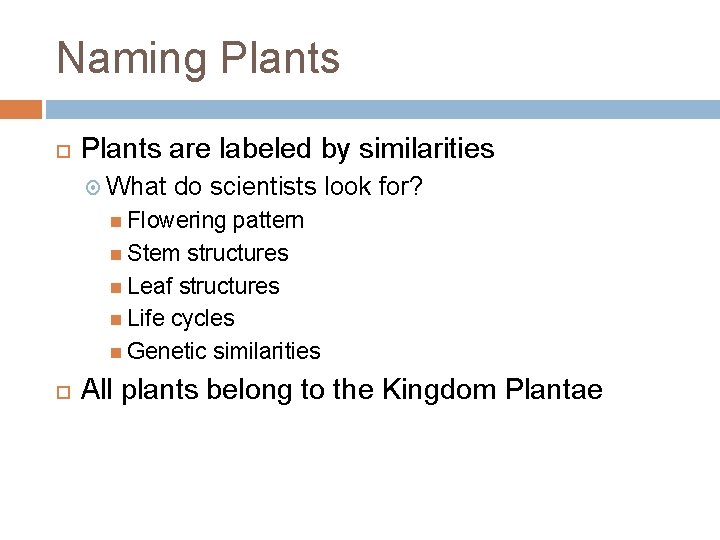 Naming Plants

Plants are labeled by similarities

What do scientists look for?

Flowering pattern

Stem structures

Leaf structures

Life cycles

Genetic similarities

All plants belong to the Kingdom Plantae